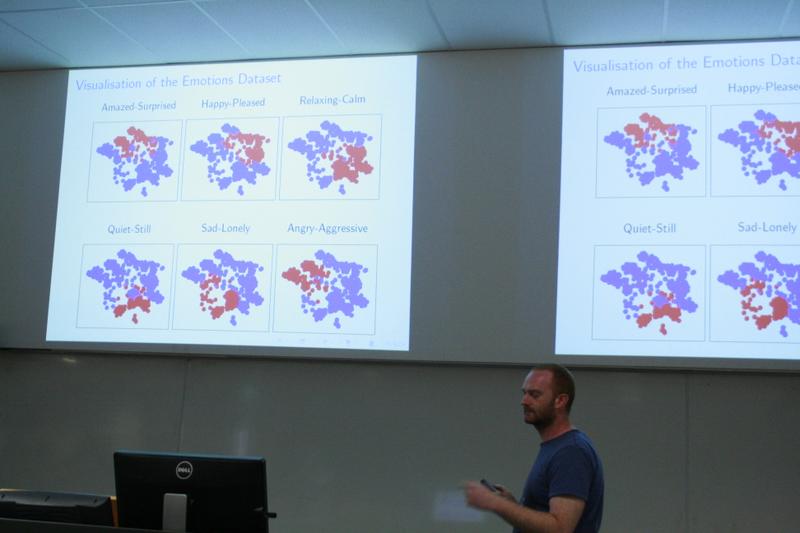 Visualisation of the Emotions Dataset

Amazed-Surprised
Happy-Pleased
Relaxing-Calm
Quiet-Still
Sad-Lonely
Angry-Aggressive

Visualisation of the Emotions Data

Amazed-Surprised
Happy-Please
Quiet-Still
Sad-Lonely

DELL